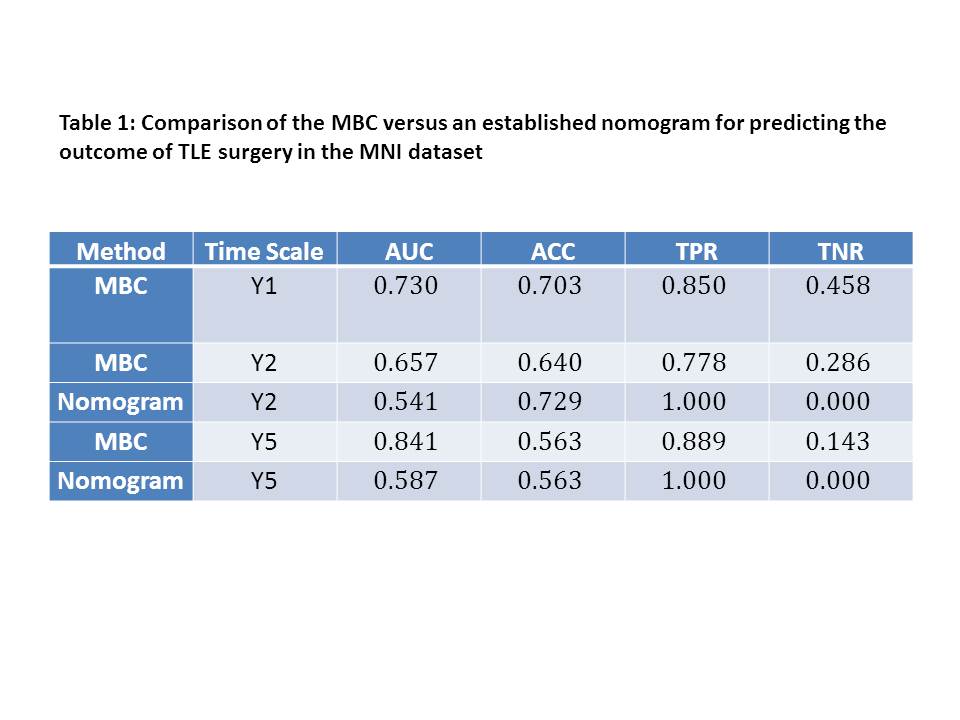 Table 1: Comparison of the MBC versus an established nomogram for predicting the outcome of TLE surgery in the MNI dataset

| Method | Time Scale | AUC | ACC | TPR | TNR |
|---|---|---|---|---|---|
| MBC | Y1 | 0.730 | 0.703 | 0.850 | 0.458 |
| MBC | Y2 | 0.657 | 0.640 | 0.778 | 0.286 |
| Nomogram | Y2 | 0.541 | 0.729 | 1.000 | 0.000 |
| MBC | Y5 | 0.841 | 0.563 | 0.889 | 0.143 |
| Nomogram | Y5 | 0.587 | 0.563 | 1.000 | 0.000 |